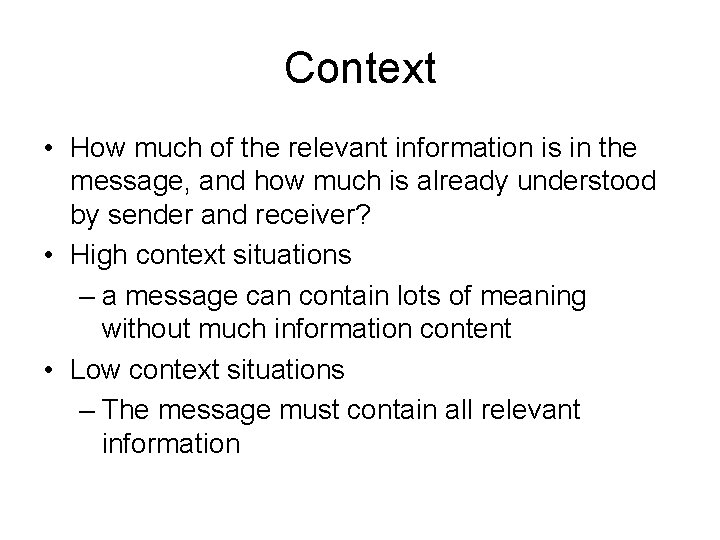 Context

• How much of the relevant information is in the message, and how much is already understood by sender and receiver?
• High context situations
– a message can contain lots of meaning without much information content
• Low context situations
– The message must contain all relevant information